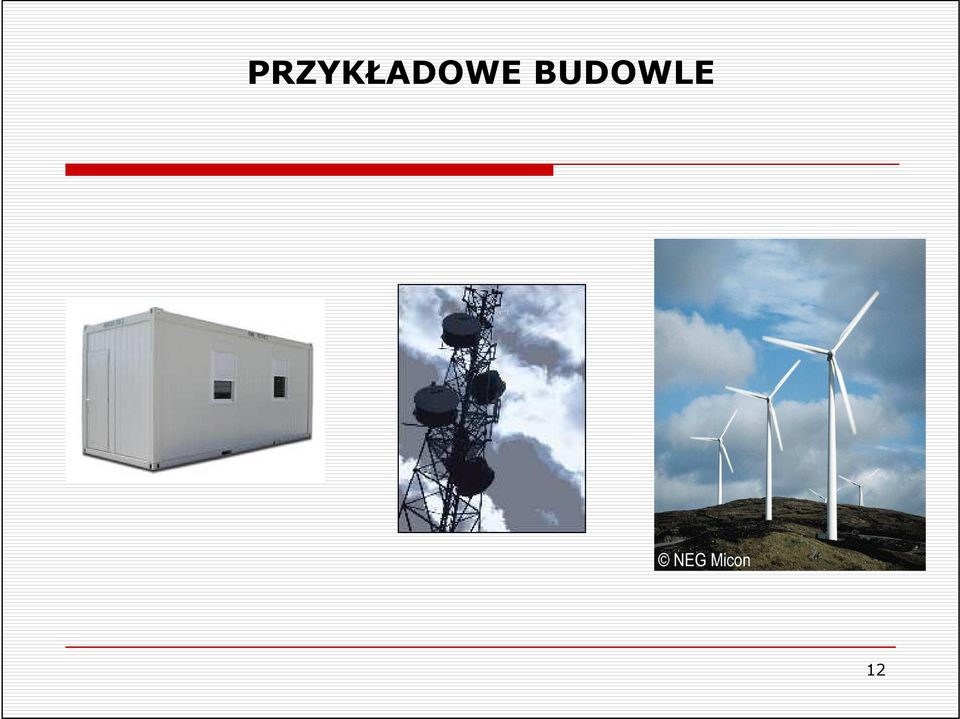 PRZYKŁADOWE BUDOWLE

© NEG Micon

12